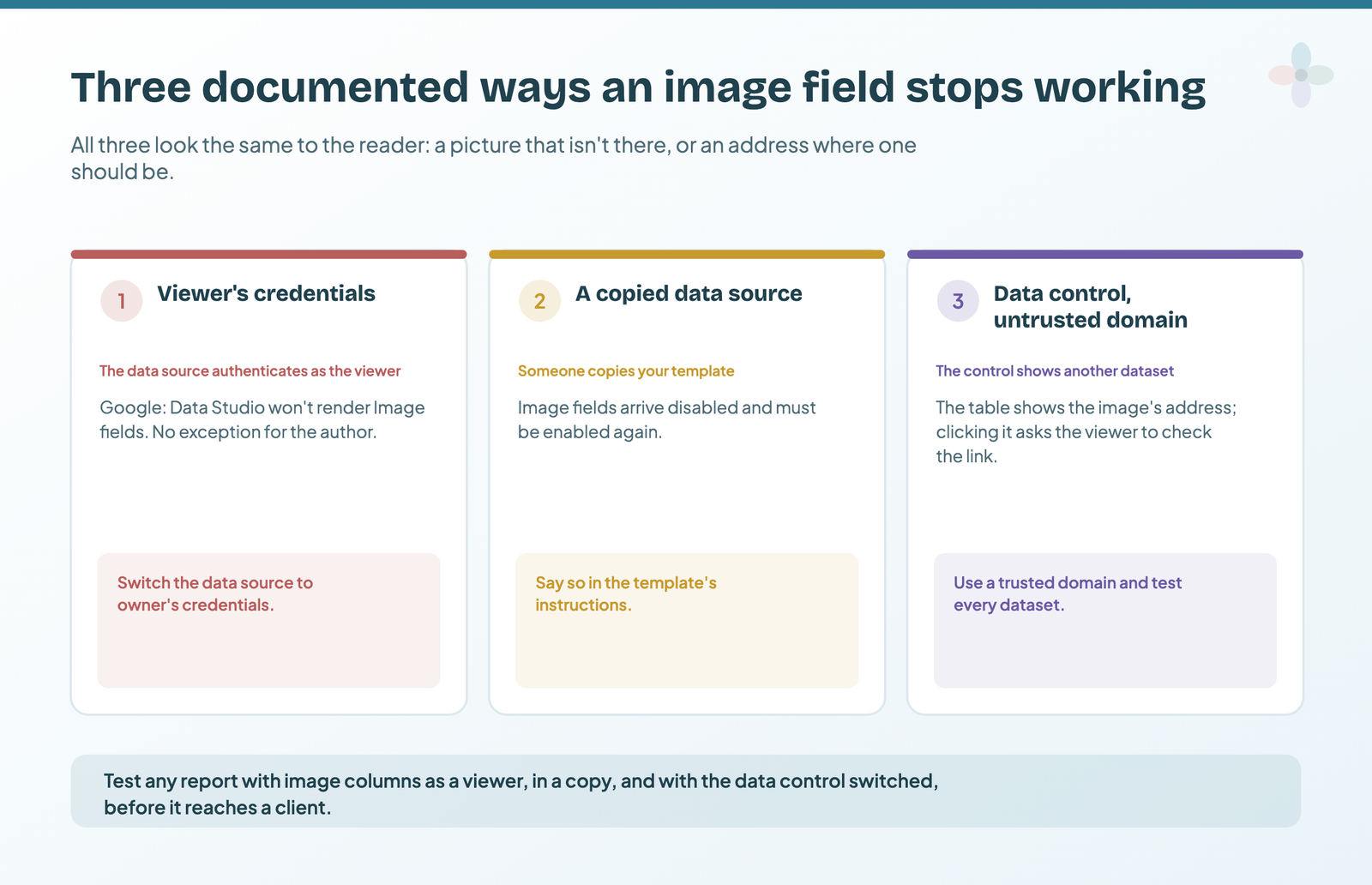 Three documented ways an image field stops working

All three look the same to the reader: a picture that isn't there, or an address where one should be.

1

Viewer's credentials

The data source authenticates as the viewer

Google: Data Studio won't render Image fields. No exception for the author.

Switch the data source to owner's credentials.

2

A copied data source

Someone copies your template

Image fields arrive disabled and must be enabled again.

Say so in the template's instructions.

3

Data control, untrusted domain

The control shows another dataset

The table shows the image's address; clicking it asks the viewer to check the link.

Use a trusted domain and test every dataset.

Test any report with image columns as a viewer, in a copy, and with the data control switched, before it reaches a client.